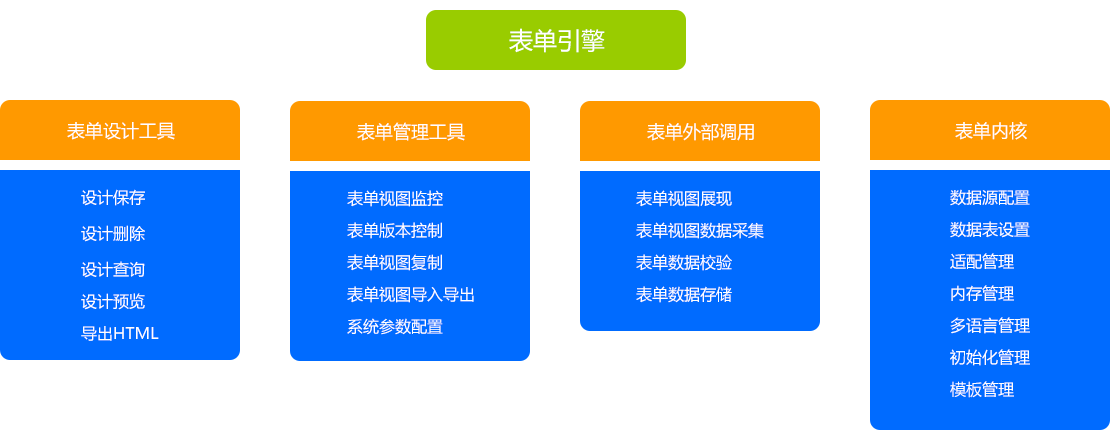 表单引擎

表单设计工具

设计保存
设计删除
设计查询
设计预览
导出HTML

表单管理工具

表单视图监控
表单版本控制
表单视图复制
表单视图导入导出
系统参数配置

表单外部调用

表单视图展现
表单视图数据采集
表单数据校验
表单数据存储

表单内核

数据源配置
数据表设置
适配管理
内存管理
多语言管理
初始化管理
模板管理